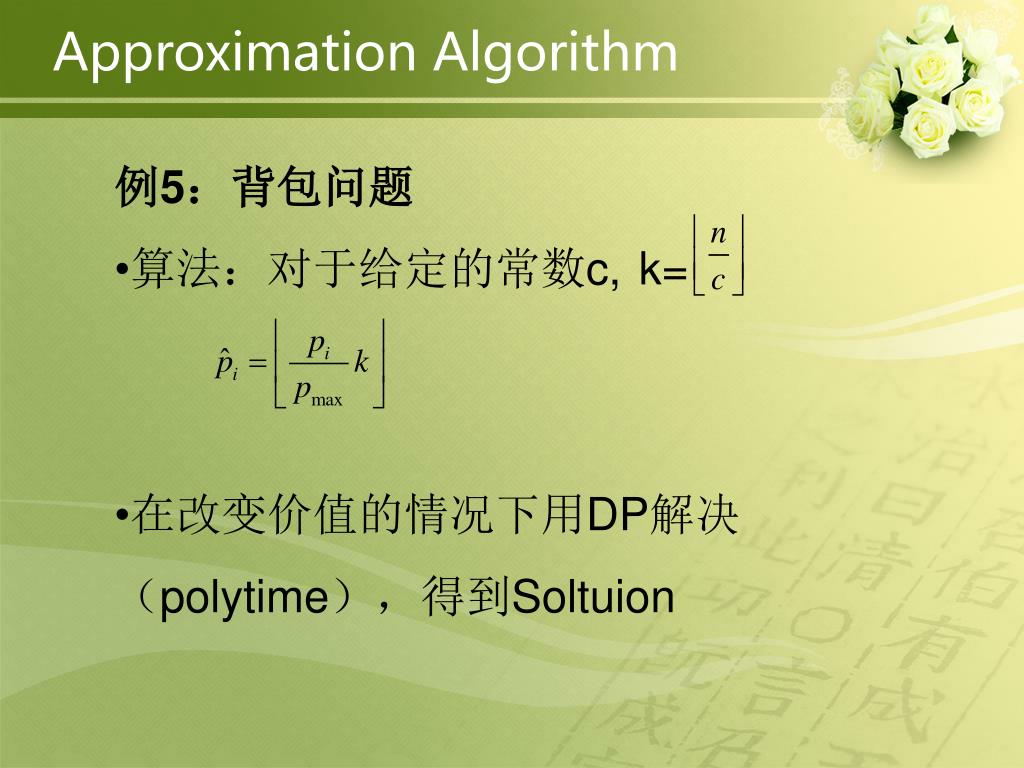 Approximation Algorithm

例5：背包问题

•算法：对于给定的常数c, k=$\left\lfloor \frac{n}{c} \right\rfloor$

$\hat{p}_i = \left\lfloor \frac{p_i}{p_{\max}} k \right\rfloor$

•在改变价值的情况下用DP解决（polytime），得到Soltuion